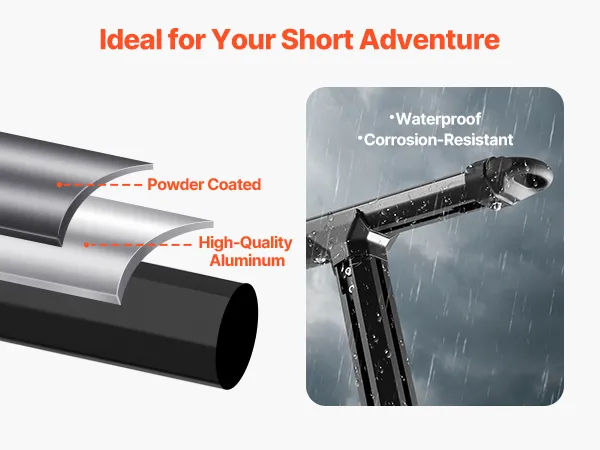 Ideal for Your Short Adventure

Powder Coated

High-Quality Aluminum

•Waterproof
•Corrosion-Resistant